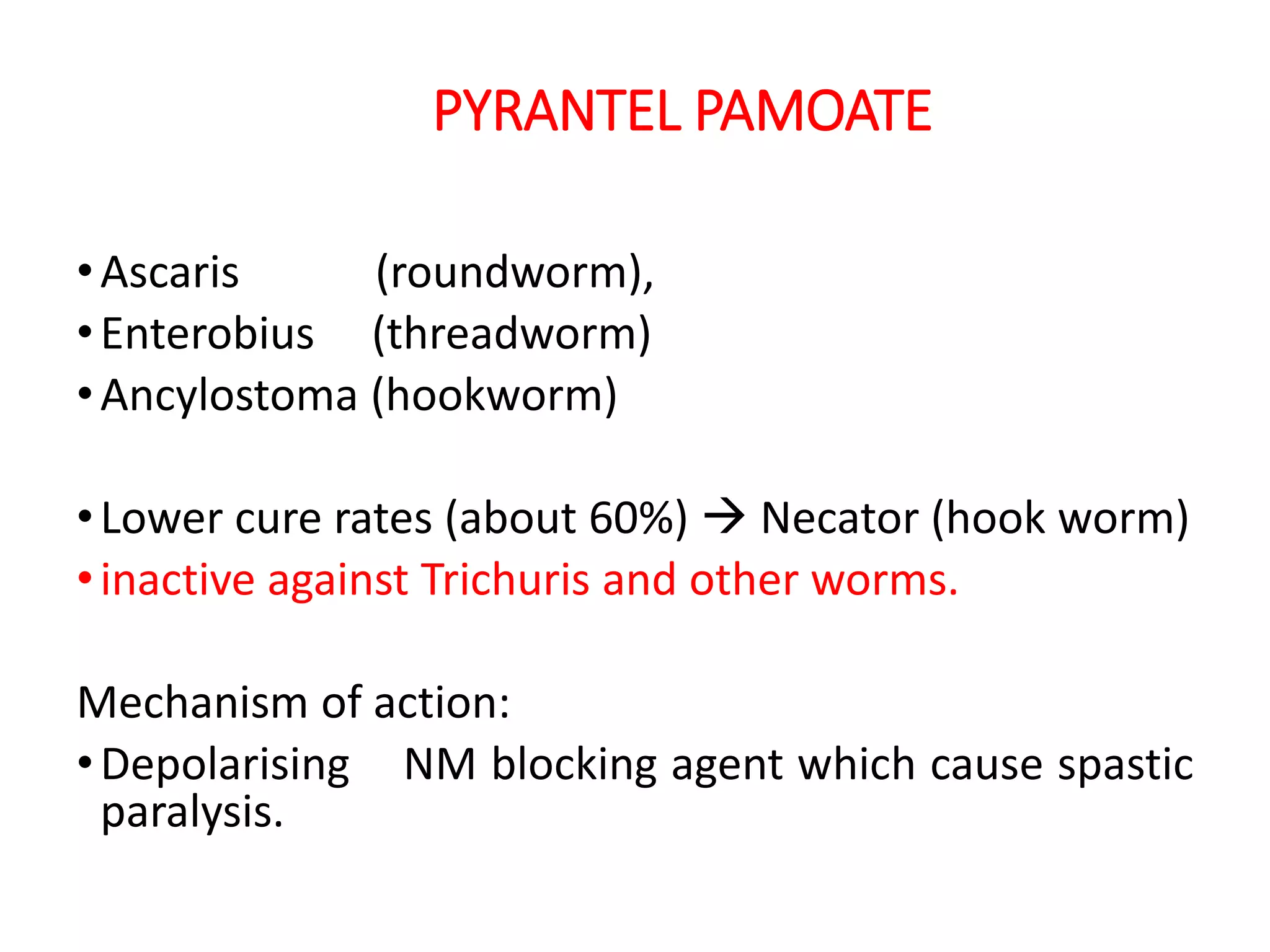 PYRANTEL PAMOATE

• Ascaris (roundworm),
• Enterobius (threadworm)
• Ancylostoma (hookworm)

• Lower cure rates (about 60%) → Necator (hook worm)
• inactive against Trichuris and other worms.

Mechanism of action:
• Depolarising NM blocking agent which cause spastic paralysis.